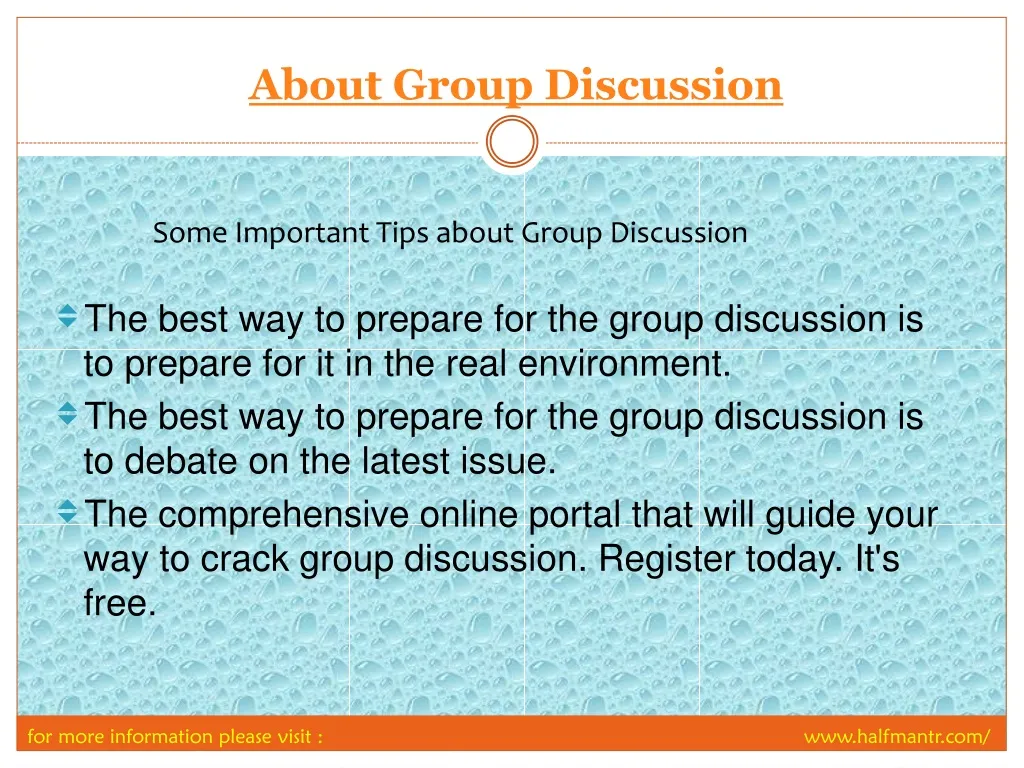 About Group Discussion

Some Important Tips about Group Discussion

The best way to prepare for the group discussion is to prepare for it in the real environment.
The best way to prepare for the group discussion is to debate on the latest issue.
The comprehensive online portal that will guide your way to crack group discussion. Register today. It's free.

for more information please visit :

www.halfmantr.com/